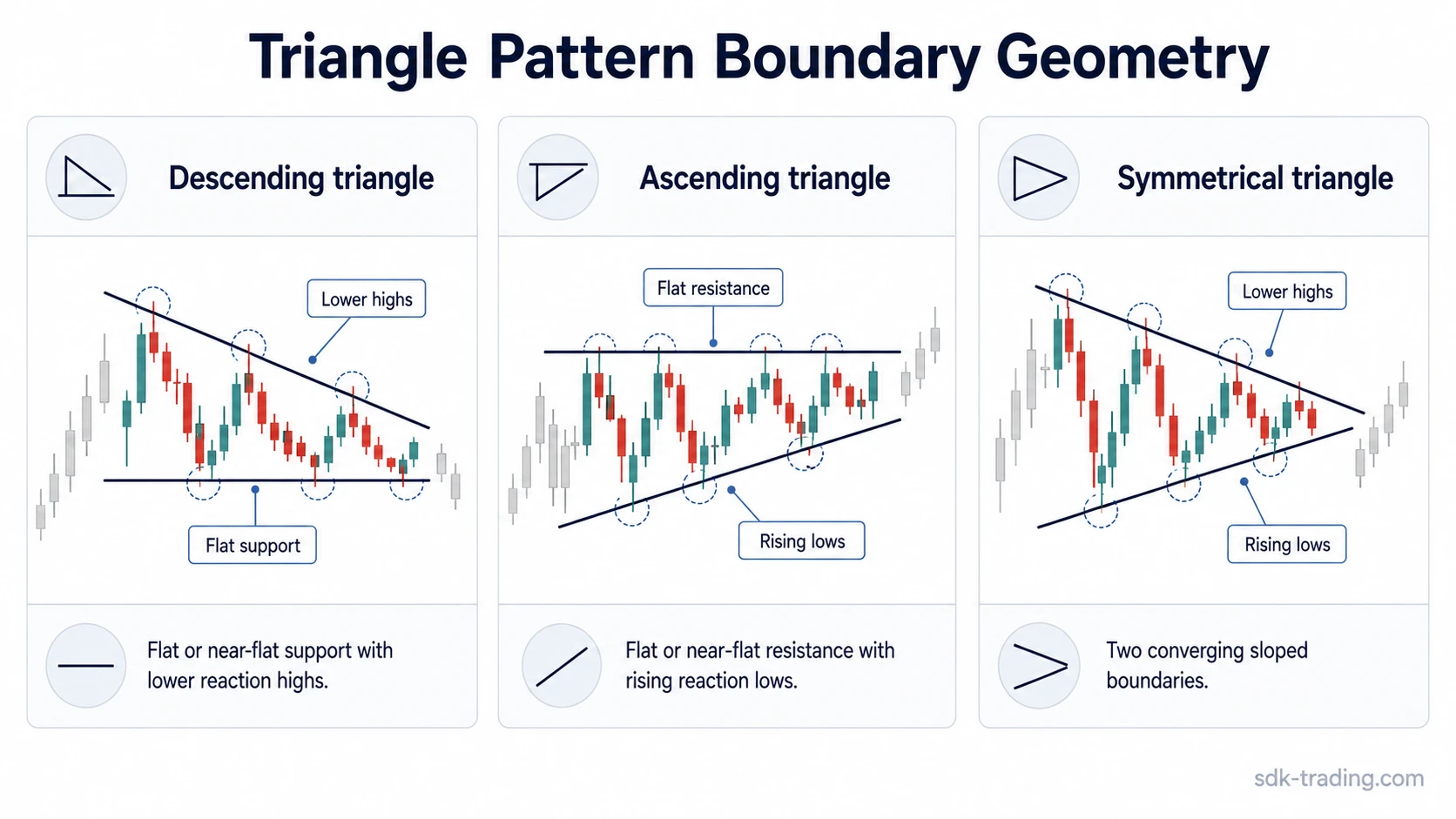 Triangle Pattern Boundary Geometry

Descending triangle

Lower highs

Flat support

Flat or near-flat support with lower reaction highs.

Ascending triangle

Flat resistance

Rising lows

Flat or near-flat resistance with rising reaction lows.

Symmetrical triangle

Lower highs

Rising lows

Two converging sloped boundaries.

sdk-trading.com